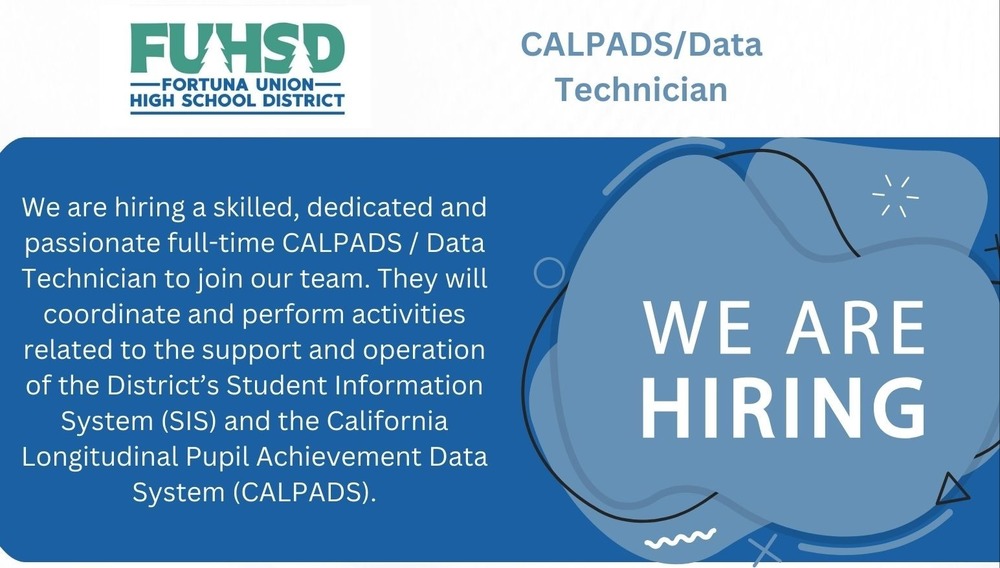 FUHSD
FORTUNA UNION
HIGH SCHOOL DISTRICT

CALPADS/Data Technician

We are hiring a skilled, dedicated and passionate full-time CALPADS / Data Technician to join our team. They will coordinate and perform activities related to the support and operation of the District's Student Information System (SIS) and the California Longitudinal Pupil Achievement Data System (CALPADS).

WE ARE HIRING